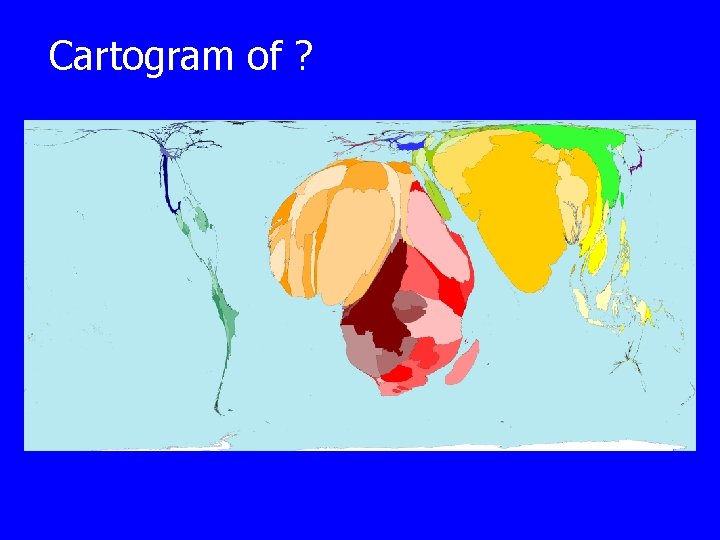 Cartogram of ?